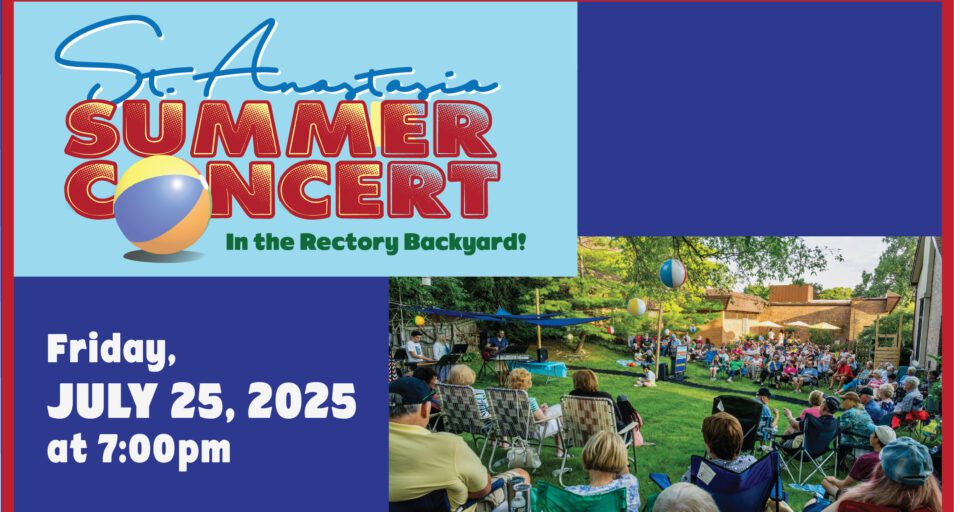 St. Anastasia
SUMMER CONCERT
In the Rectory Backyard!

Friday,
JULY 25, 2025
at 7:00pm